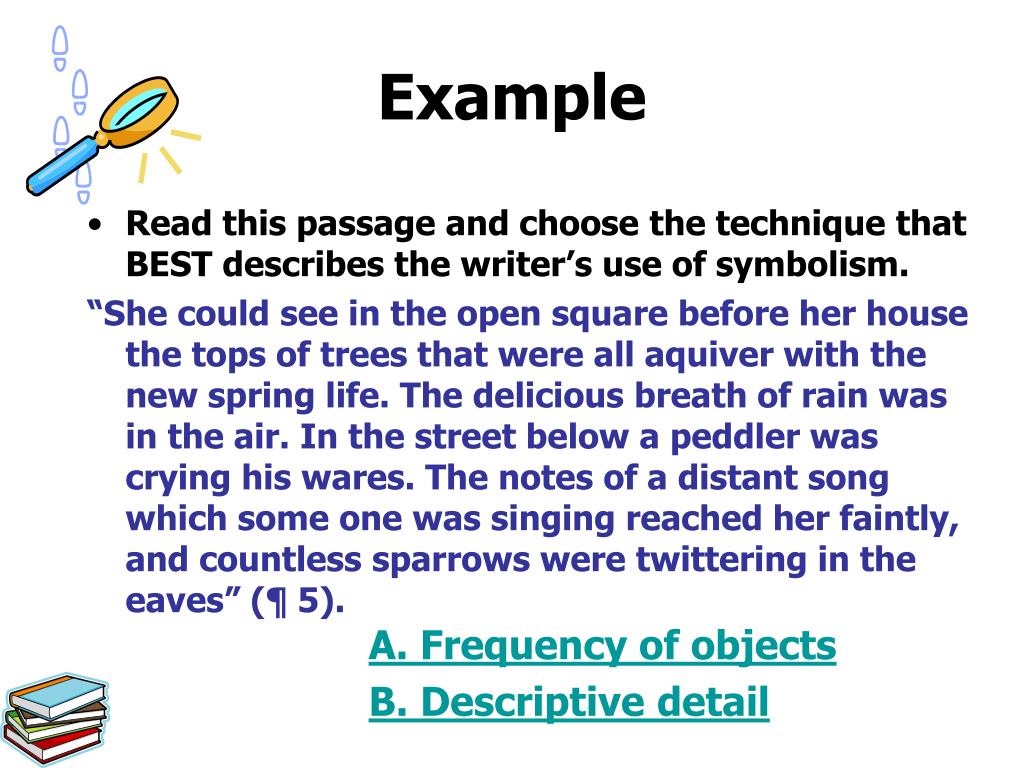 Example

• Read this passage and choose the technique that BEST describes the writer’s use of symbolism.

“She could see in the open square before her house the tops of trees that were all aquiver with the new spring life. The delicious breath of rain was in the air. In the street below a peddler was crying his wares. The notes of a distant song which some one was singing reached her faintly, and countless sparrows were twittering in the eaves” (¶ 5).

A. Frequency of objects

B. Descriptive detail